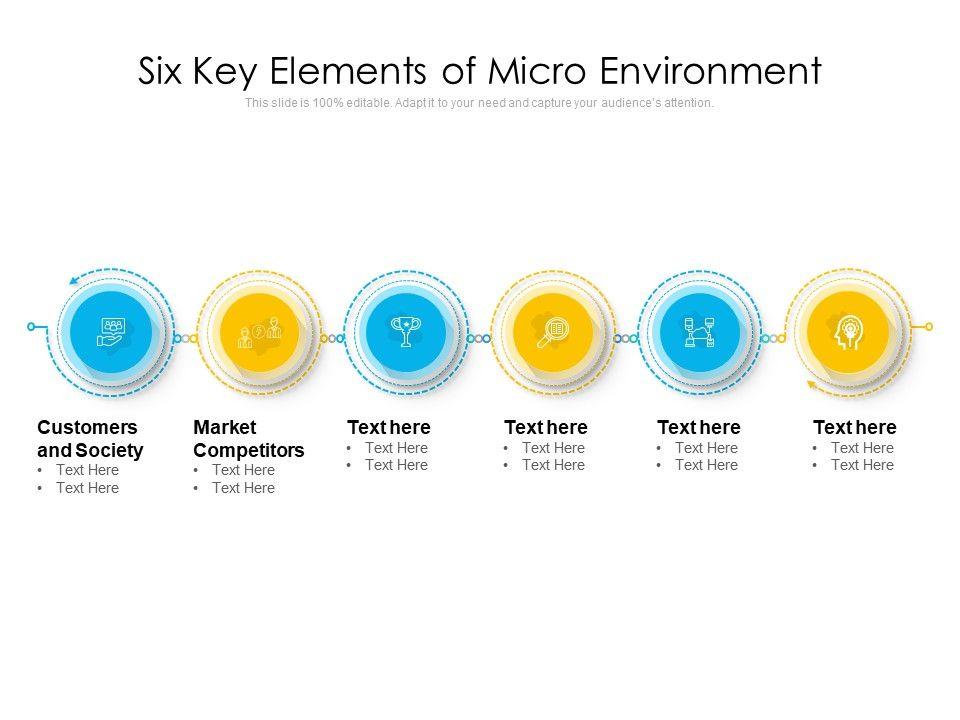 Six Key Elements of Micro Environment

This slide is 100% editable. Adapt it to your need and capture your audience's attention.

Customers and Society
• Text Here
• Text Here

Market Competitors
• Text Here
• Text Here

Text here
• Text Here
• Text Here

Text here
• Text Here
• Text Here

Text here
• Text Here
• Text Here

Text here
• Text Here
• Text Here